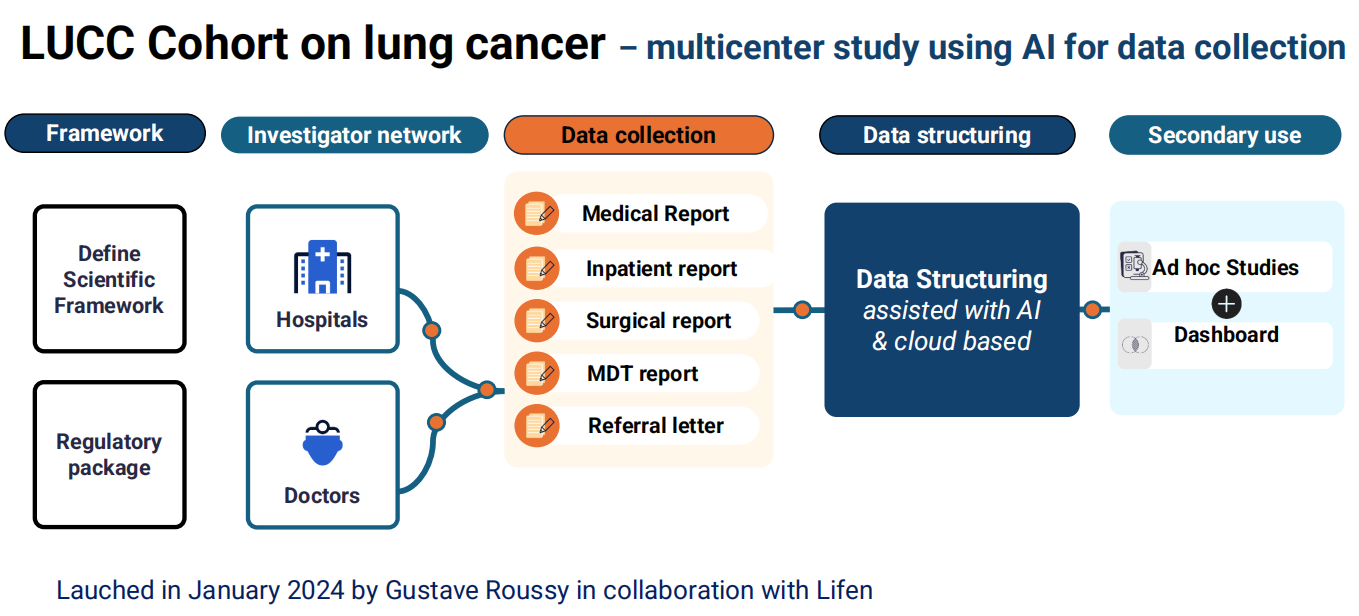 LUCC Cohort on lung cancer – multicenter study using AI for data collection

Framework

Investigator network

Data collection

Data structuring

Secondary use

Define Scientific Framework

Regulatory package

Hospitals

Doctors

Medical Report

Inpatient report

Surgical report

MDT report

Referral letter

Data Structuring
assisted with AI & cloud based

Ad hoc Studies

Dashboard

Lauched in January 2024 by Gustave Roussy in collaboration with Lifen